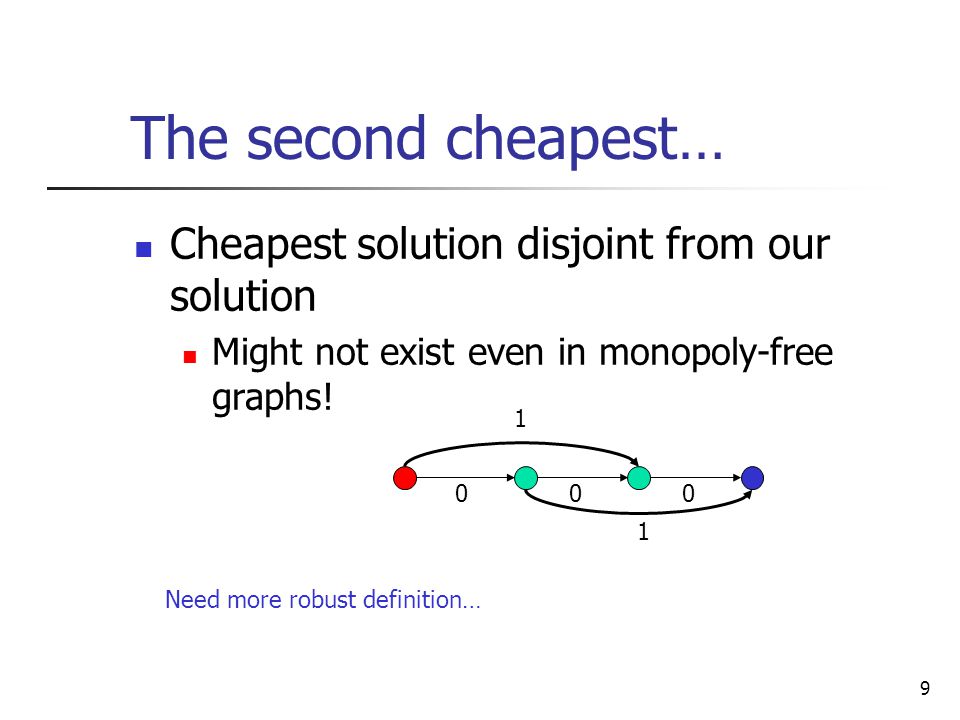 The second cheapest…

Cheapest solution disjoint from our solution

Might not exist even in monopoly-free graphs!

1

0 0 0

1

Need more robust definition…

9